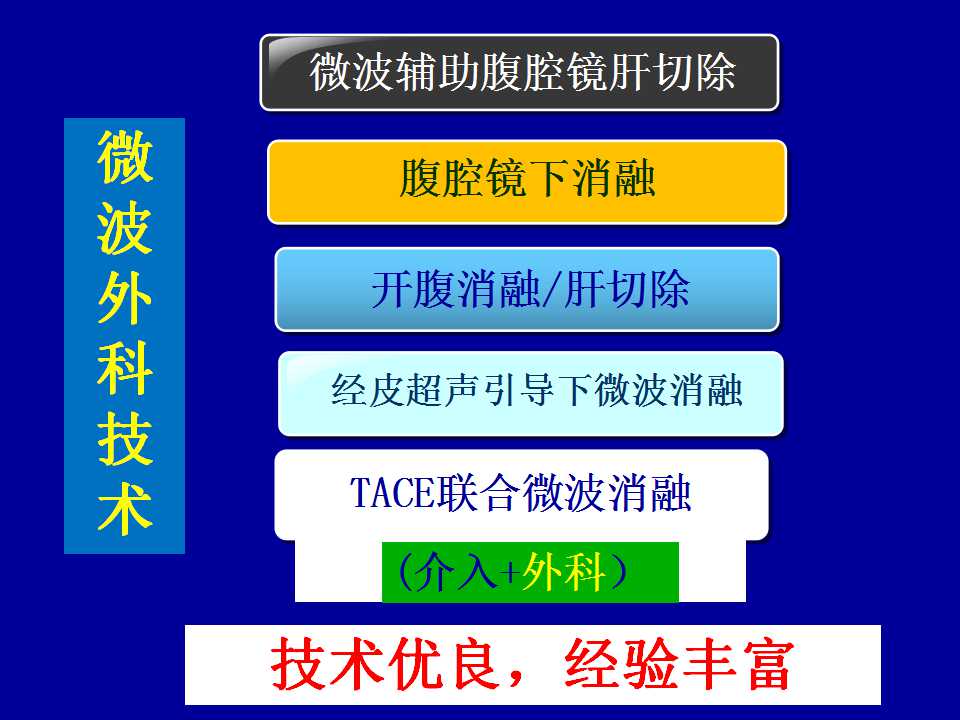 微波外科技术

微波辅助腹腔镜肝切除

腹腔镜下消融

开腹消融/肝切除

经皮超声引导下微波消融

TACE联合微波消融

（介入+外科）

技术优良，经验丰富